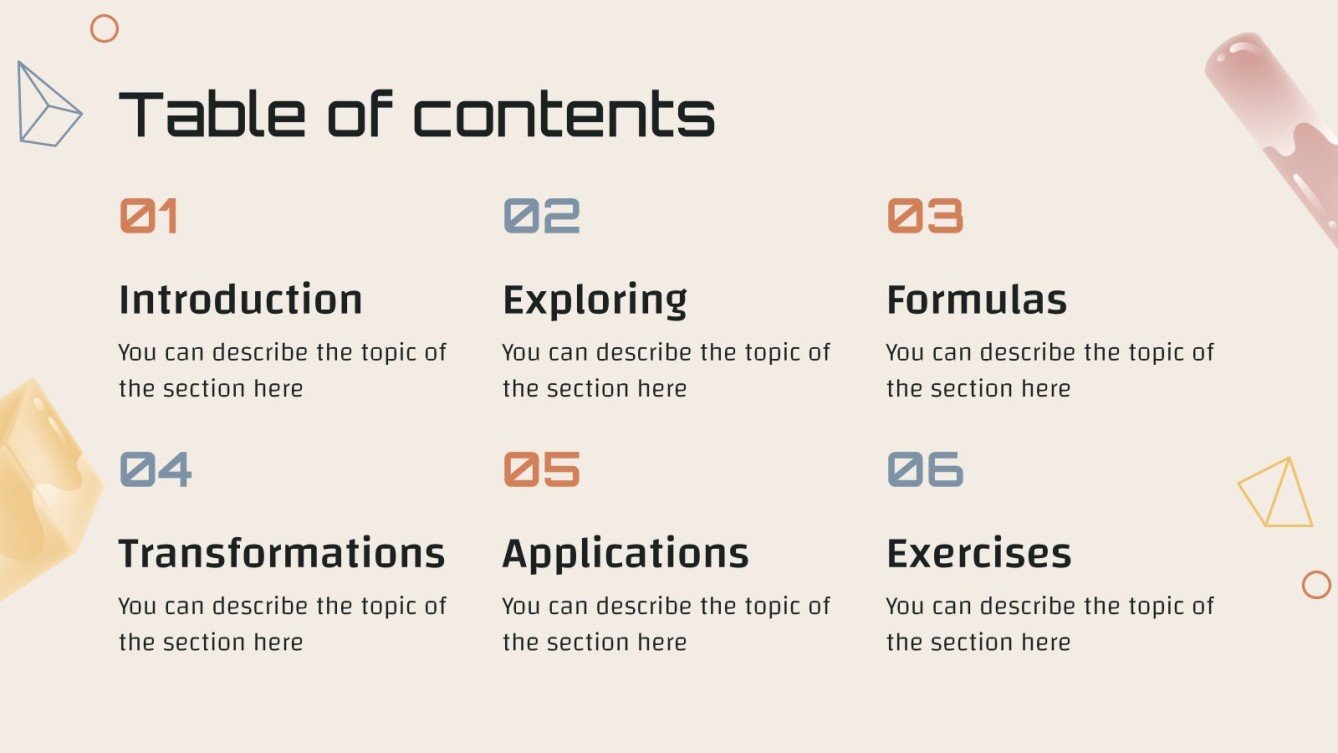 Table of contents

01

Introduction

You can describe the topic of the section here

02

Exploring

You can describe the topic of the section here

03

Formulas

You can describe the topic of the section here

04

Transformations

You can describe the topic of the section here

05

Applications

You can describe the topic of the section here

06

Exercises

You can describe the topic of the section here